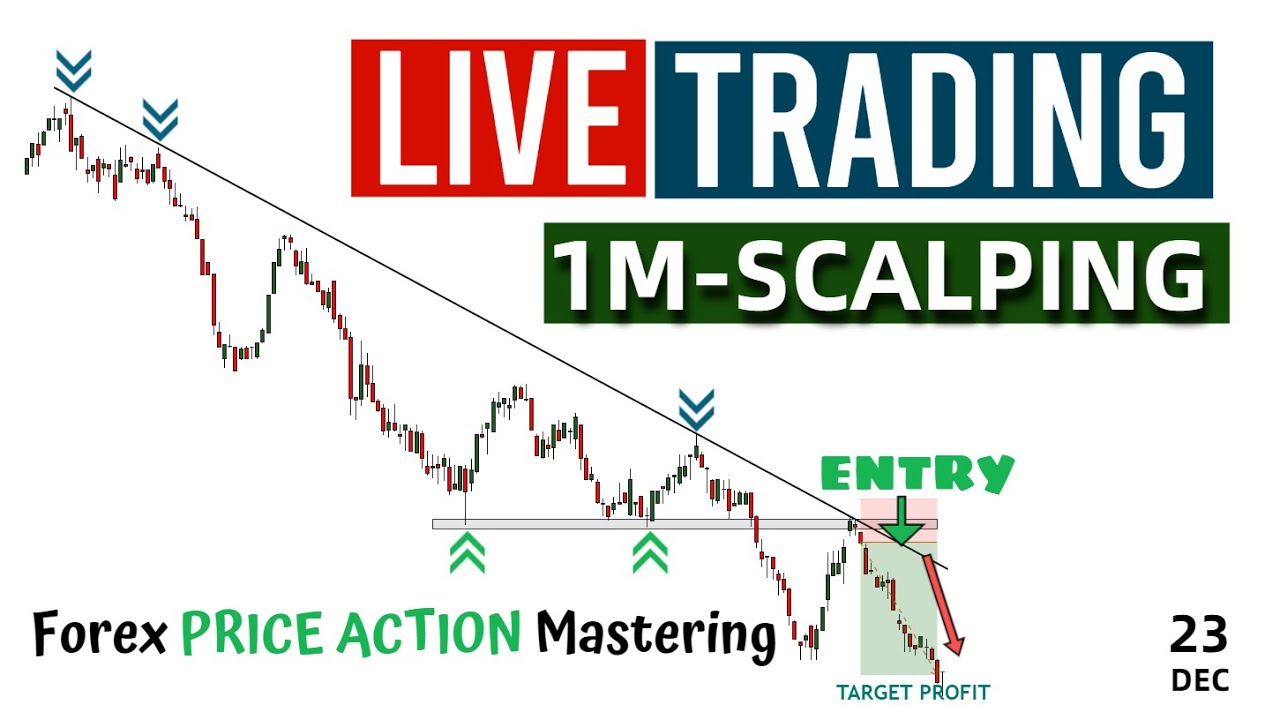 LIVE TRADING

1M-SCALPING

ENTRY

Forex PRICE ACTION Mastering

TARGET PROFIT

23
DEC